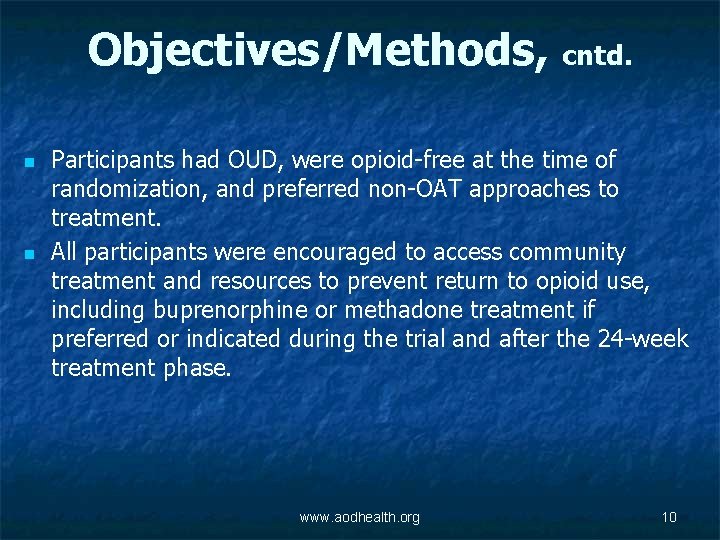 Objectives/Methods, cntd.

- Participants had OUD, were opioid-free at the time of randomization, and preferred non-OAT approaches to treatment.
- All participants were encouraged to access community treatment and resources to prevent return to opioid use, including buprenorphine or methadone treatment if preferred or indicated during the trial and after the 24-week treatment phase.

www.aodhealth.org

10